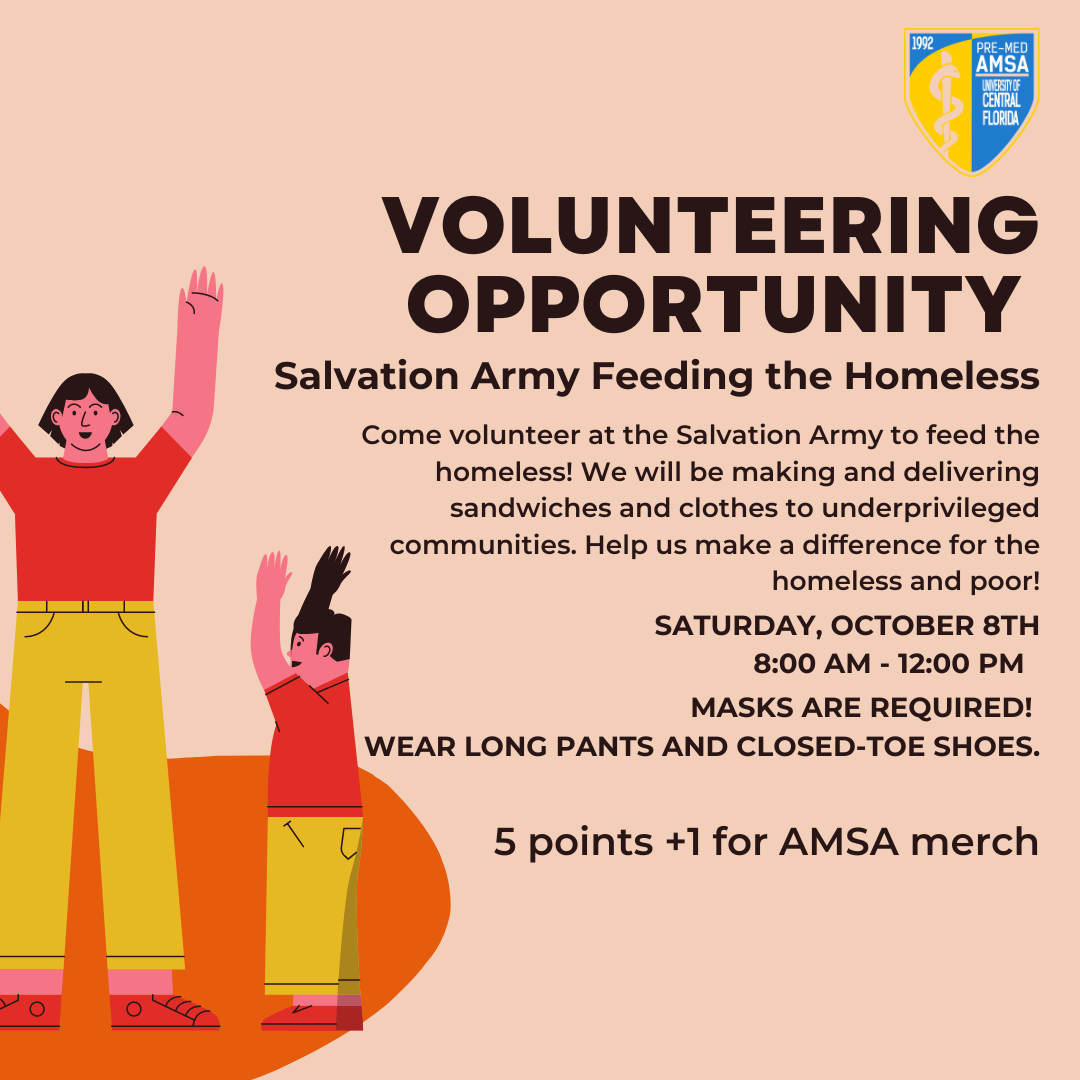 1992
PRE-MED
AMSA
UNIVERSITY OF
CENTRAL
FLORIDA

VOLUNTEERING OPPORTUNITY

Salvation Army Feeding the Homeless

Come volunteer at the Salvation Army to feed the homeless! We will be making and delivering sandwiches and clothes to underprivileged communities. Help us make a difference for the homeless and poor!

SATURDAY, OCTOBER 8TH
8:00 AM - 12:00 PM

MASKS ARE REQUIRED!
WEAR LONG PANTS AND CLOSED-TOE SHOES.

5 points +1 for AMSA merch